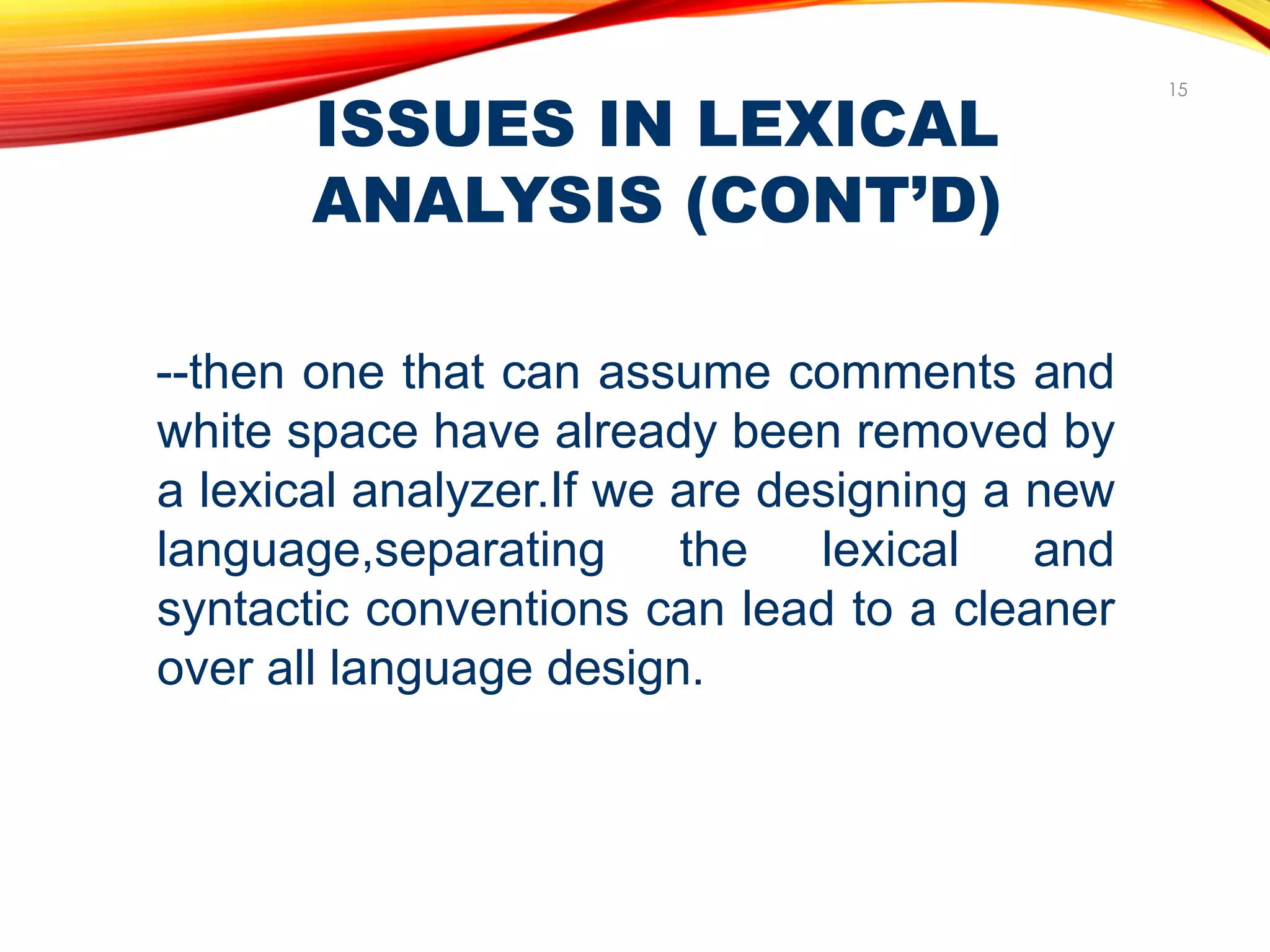 15

ISSUES IN LEXICAL ANALYSIS (CONT'D)

--then one that can assume comments and white space have already been removed by a lexical analyzer.If we are designing a new language,separating the lexical and syntactic conventions can lead to a cleaner over all language design.